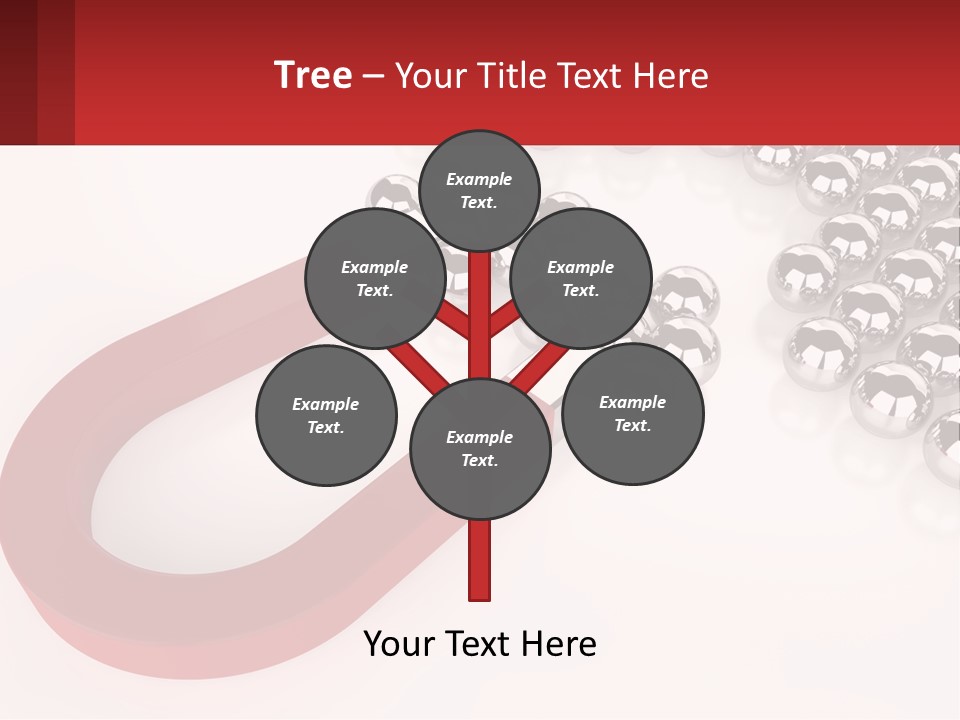 Tree – Your Title Text Here

Example Text.

Example Text.

Example Text.

Example Text.

Example Text.

Example Text.

Your Text Here